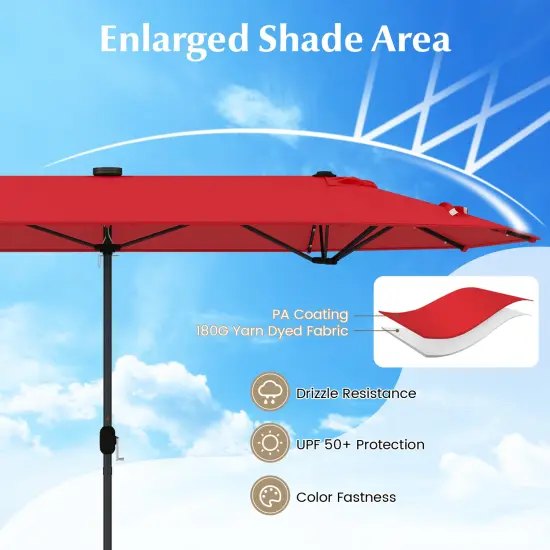 Enlarged Shade Area

PA Coating
180G Yarn Dyed Fabric

Drizzle Resistance

UPF 50+ Protection

Color Fastness